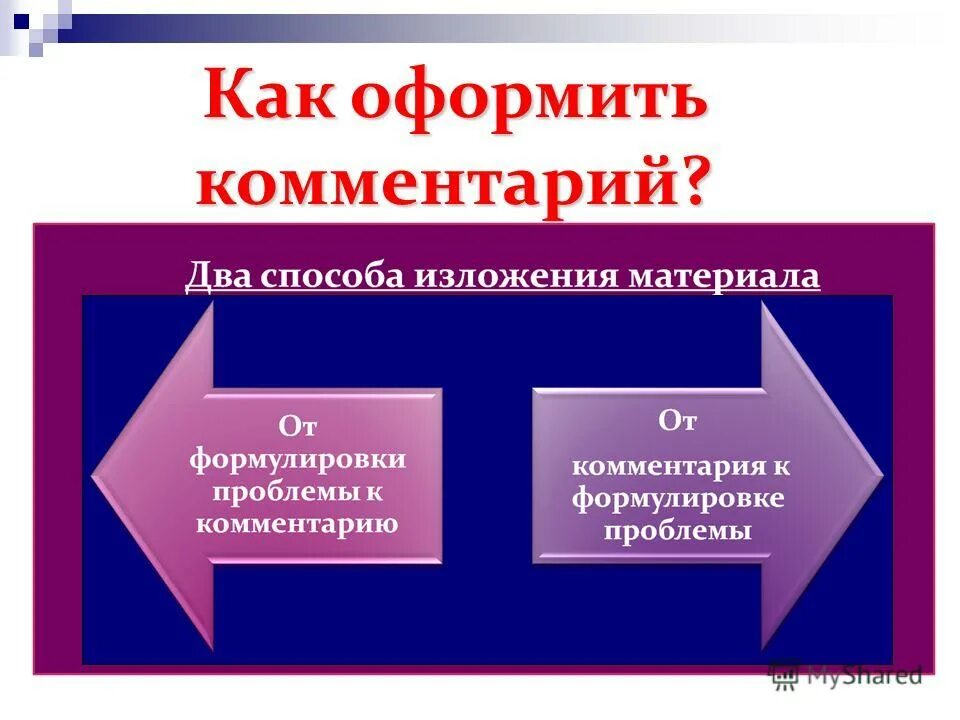 Как оформить комментарий?

Два способа изложения материала

От формулировки проблемы к комментарию

От комментария к формулировке проблемы

MyShared